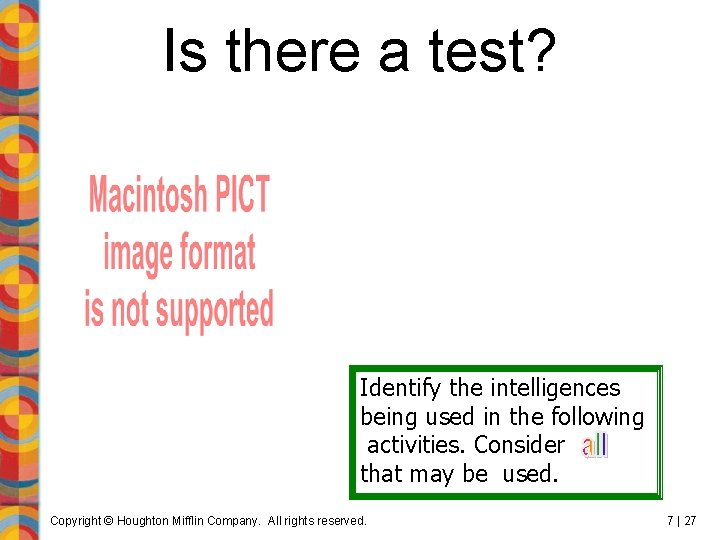 Is there a test?

Macintosh PICT image format is not supported

Identify the intelligences being used in the following activities. Consider all that may be used.

Copyright © Houghton Mifflin Company. All rights reserved.

7 | 27